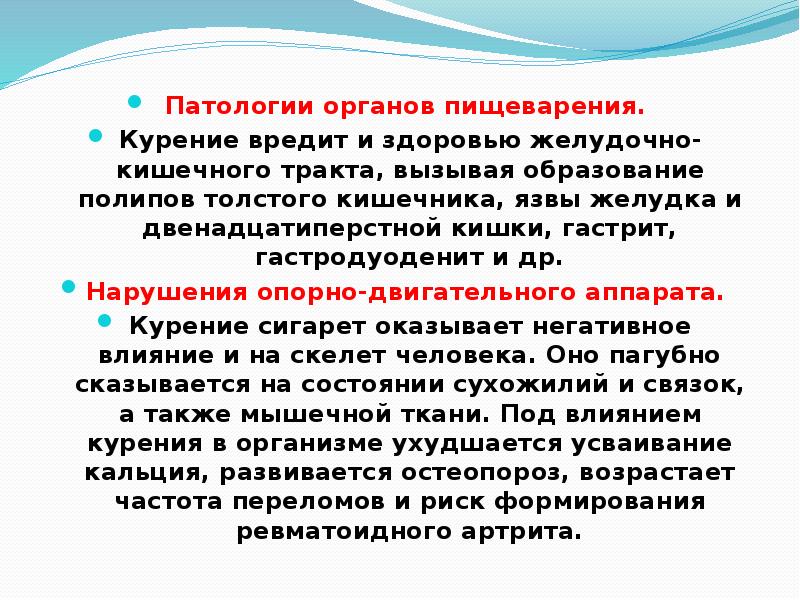 Патологии органов пищеварения.

Курение вредит и здоровью желудочно-кишечного тракта, вызывая образование полипов толстого кишечника, язвы желудка и двенадцатиперстной кишки, гастрит, гастродуоденит и др.

Нарушения опорно-двигательного аппарата.

Курение сигарет оказывает негативное влияние и на скелет человека. Оно пагубно сказывается на состоянии сухожилий и связок, а также мышечной ткани. Под влиянием курения в организме ухудшается усваивание кальция, развивается остеопороз, возрастает частота переломов и риск формирования ревматоидного артрита.